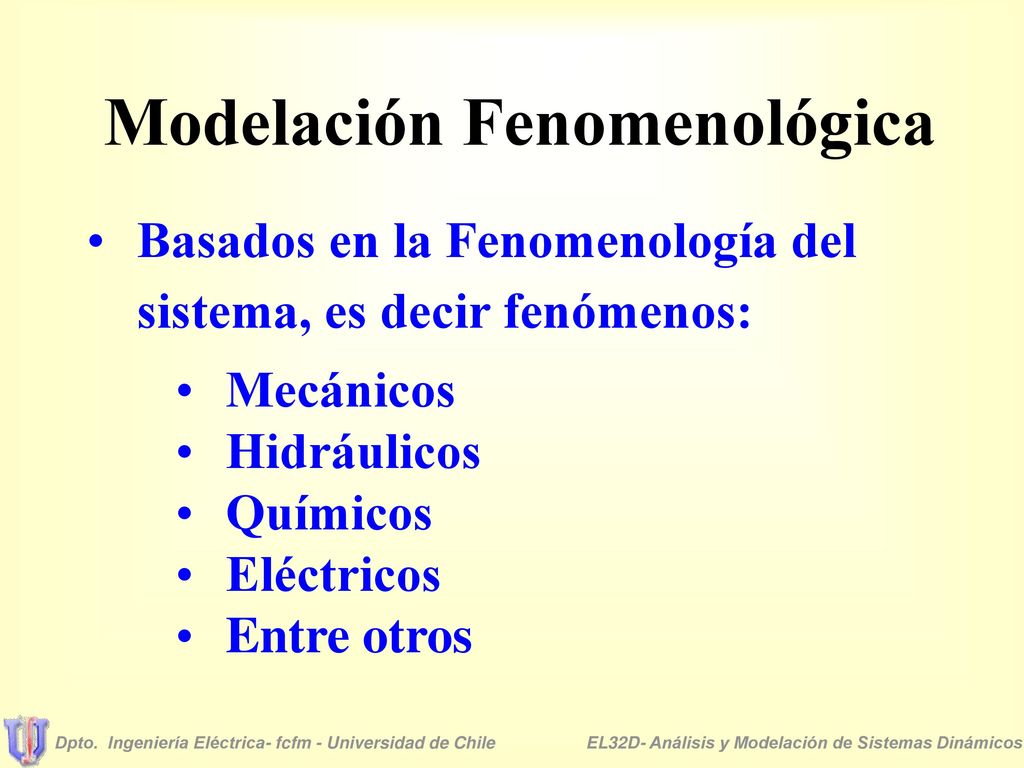 Modelación Fenomenológica

• Basados en la Fenomenología del sistema, es decir fenómenos:

• Mecánicos
• Hidráulicos
• Químicos
• Eléctricos
• Entre otros

Dpto. Ingeniería Eléctrica- fcfm - Universidad de Chile

EL32D- Análisis y Modelación de Sistemas Dinámicos